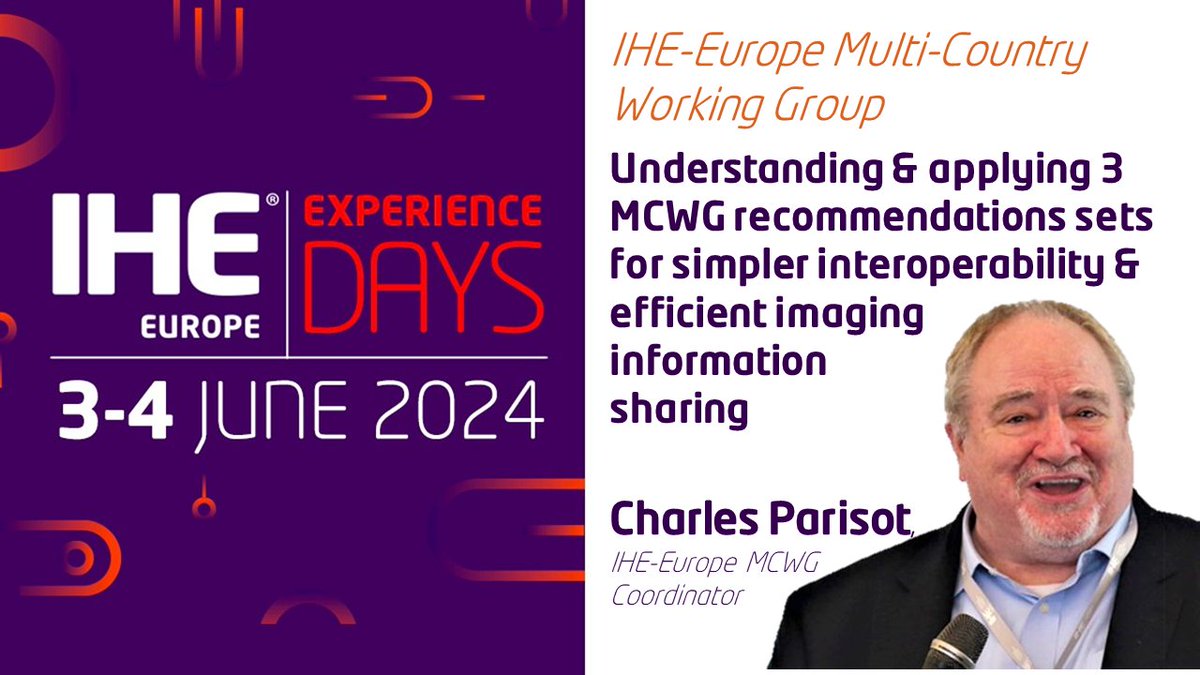 IHE® EUROPE

EXPERIENCE DAYS

3-4 JUNE 2024

IHE-Europe Multi-Country Working Group

Understanding & applying 3 MCWG recommendations sets for simpler interoperability & efficient imaging information sharing

Charles Parisot,

IHE-Europe MCWG Coordinator